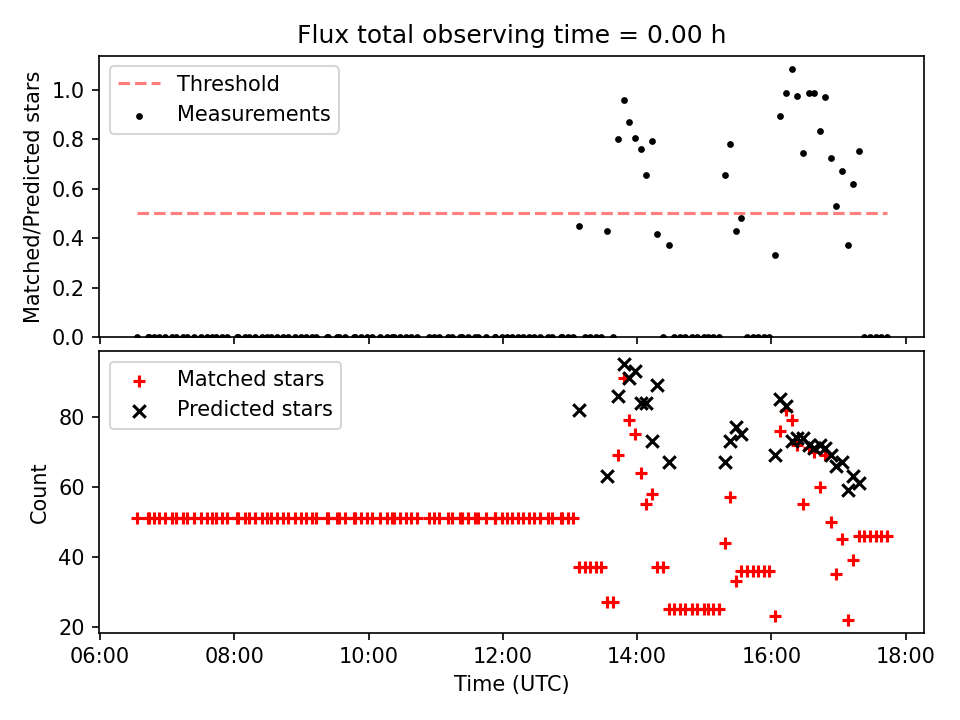 Flux total observing time = 0.00 h

Threshold
Measurements

Matched/Predicted stars

1.0
0.8
0.6
0.4
0.2
0.0

Matched stars
Predicted stars

Count

80
60
40
20

06:00
08:00
10:00
12:00
14:00
16:00
18:00

Time (UTC)